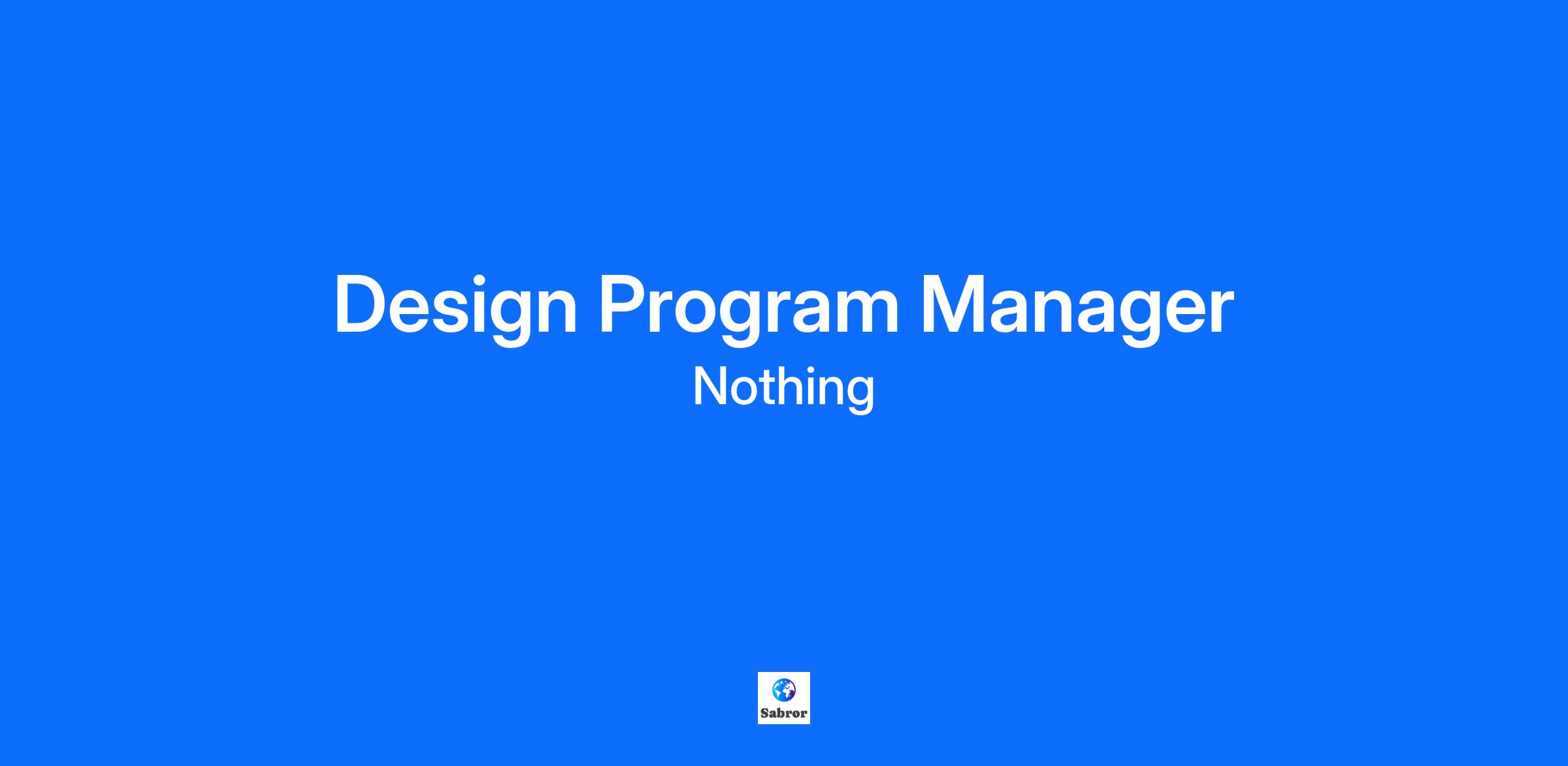 Design Program Manager
Nothing

Sabror